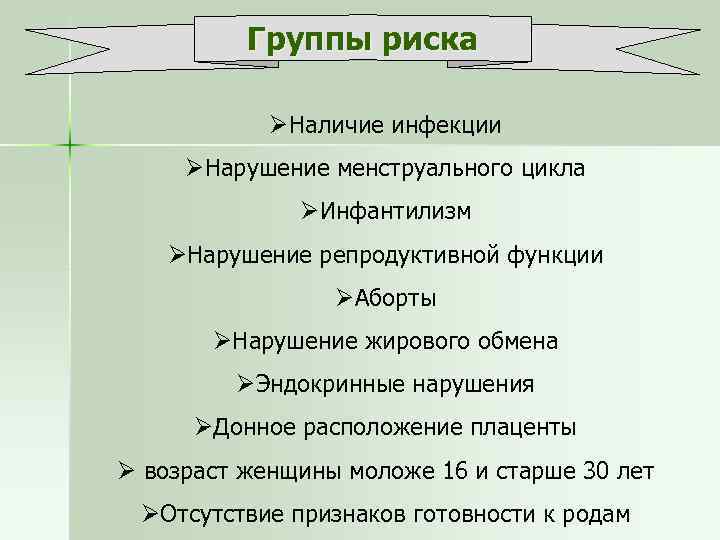 Группы риска

➢Наличие инфекции

➢Нарушение менструального цикла

➢Инфантилизм

➢Нарушение репродуктивной функции

➢Аборты

➢Нарушение жирового обмена

➢Эндокринные нарушения

➢Донное расположение плаценты

➢ возраст женщины моложе 16 и старше 30 лет

➢Отсутствие признаков готовности к родам